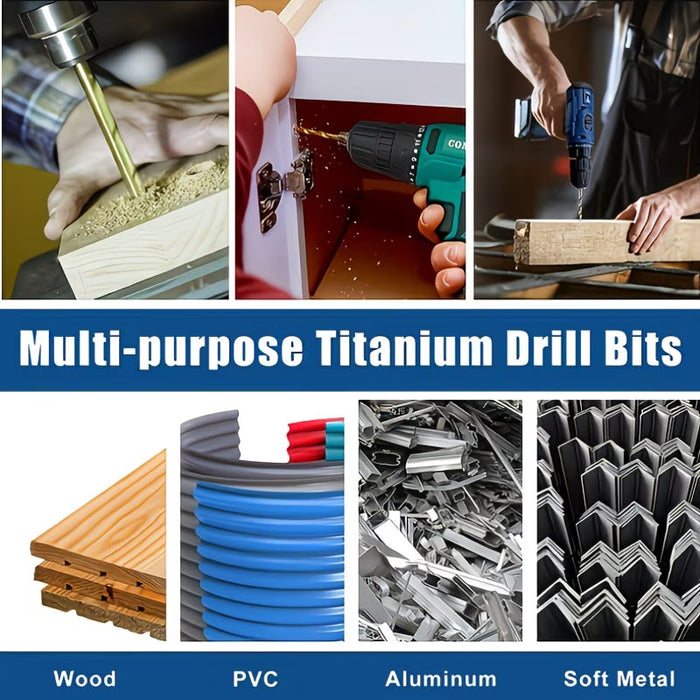 CON

Multi-purpose Titanium Drill Bits

Wood

PVC

Aluminum

Soft Metal